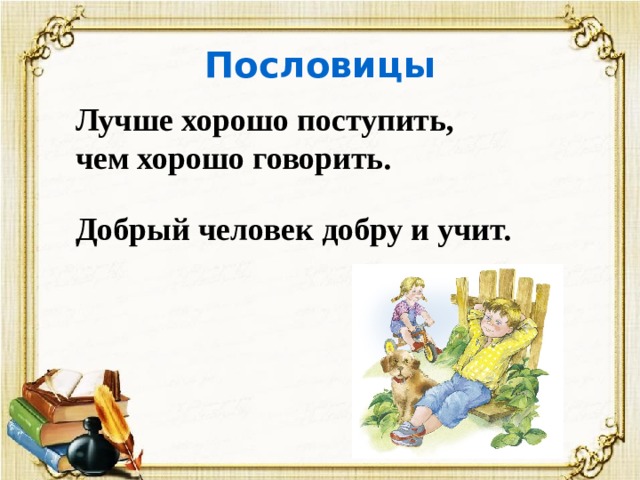 Пословицы

Лучше хорошо поступить, чем хорошо говорить.

Добрый человек добру и учит.